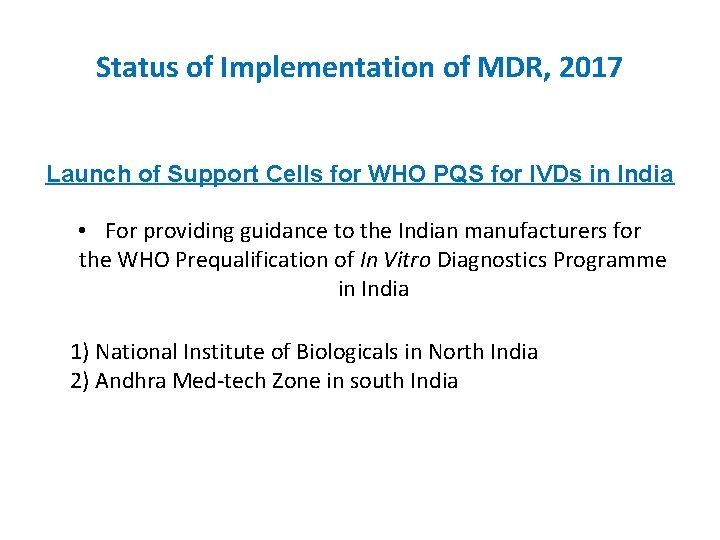 Status of Implementation of MDR, 2017

Launch of Support Cells for WHO PQS for IVDs in India

• For providing guidance to the Indian manufacturers for the WHO Prequalification of In Vitro Diagnostics Programme in India

1) National Institute of Biologicals in North India
2) Andhra Med-tech Zone in south India